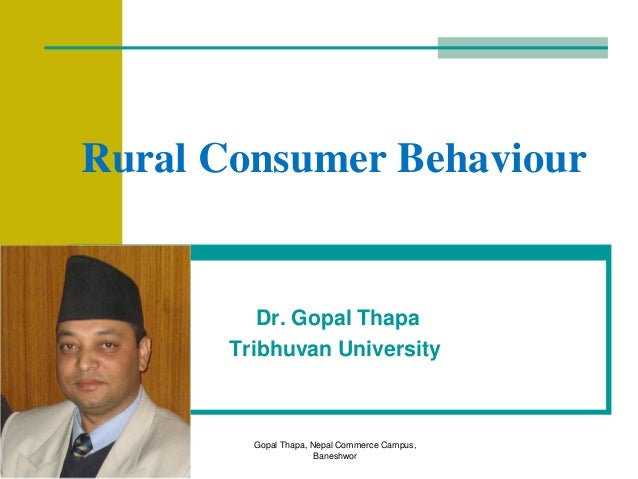 Rural Consumer Behaviour

Dr. Gopal Thapa
Tribhuvan University

Gopal Thapa, Nepal Commerce Campus, Baneshwor